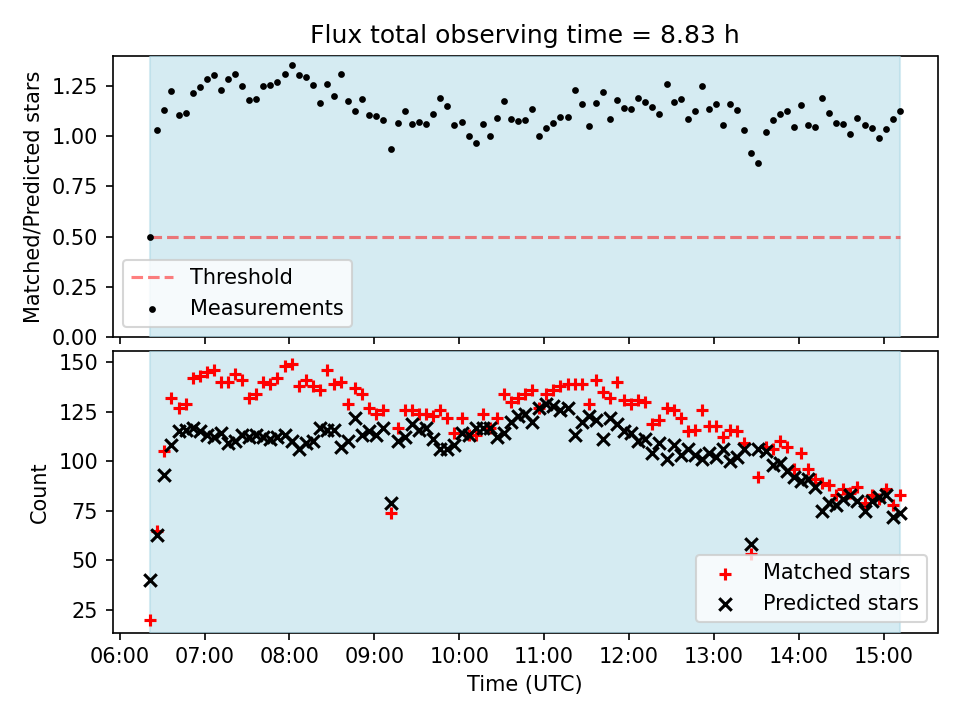 Flux total observing time = 8.83 h

Matched/Predicted stars

1.25
1.00
0.75
0.50
0.25
0.00

Threshold
Measurements

Count

150
125
100
75
50
25

Matched stars
Predicted stars

06:00 07:00 08:00 09:00 10:00 11:00 12:00 13:00 14:00 15:00

Time (UTC)